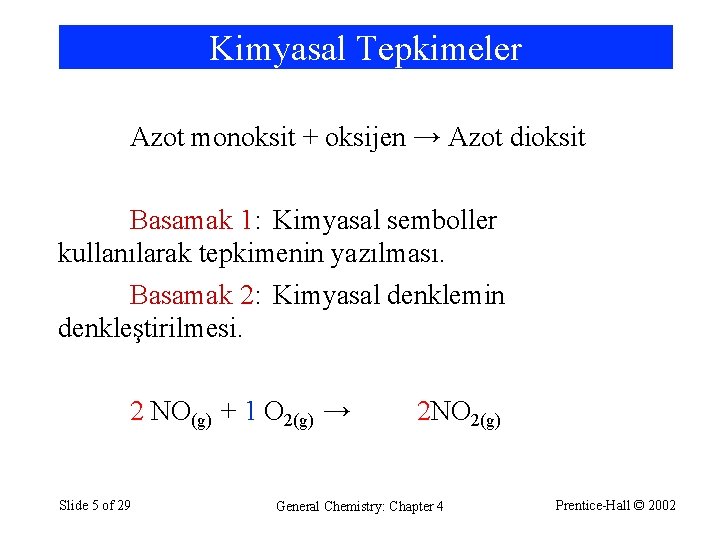 Kimyasal Tepkimeler

Azot monoksit + oksijen → Azot dioksit

Basamak 1: Kimyasal semboller kullanılarak tepkimenin yazılması.

Basamak 2: Kimyasal denklemin denkleştirilmesi.

$2\ NO_{(g)} + 1\ O_{2(g)} \rightarrow 2NO_{2(g)}$

Slide 5 of 29

General Chemistry: Chapter 4

Prentice-Hall © 2002